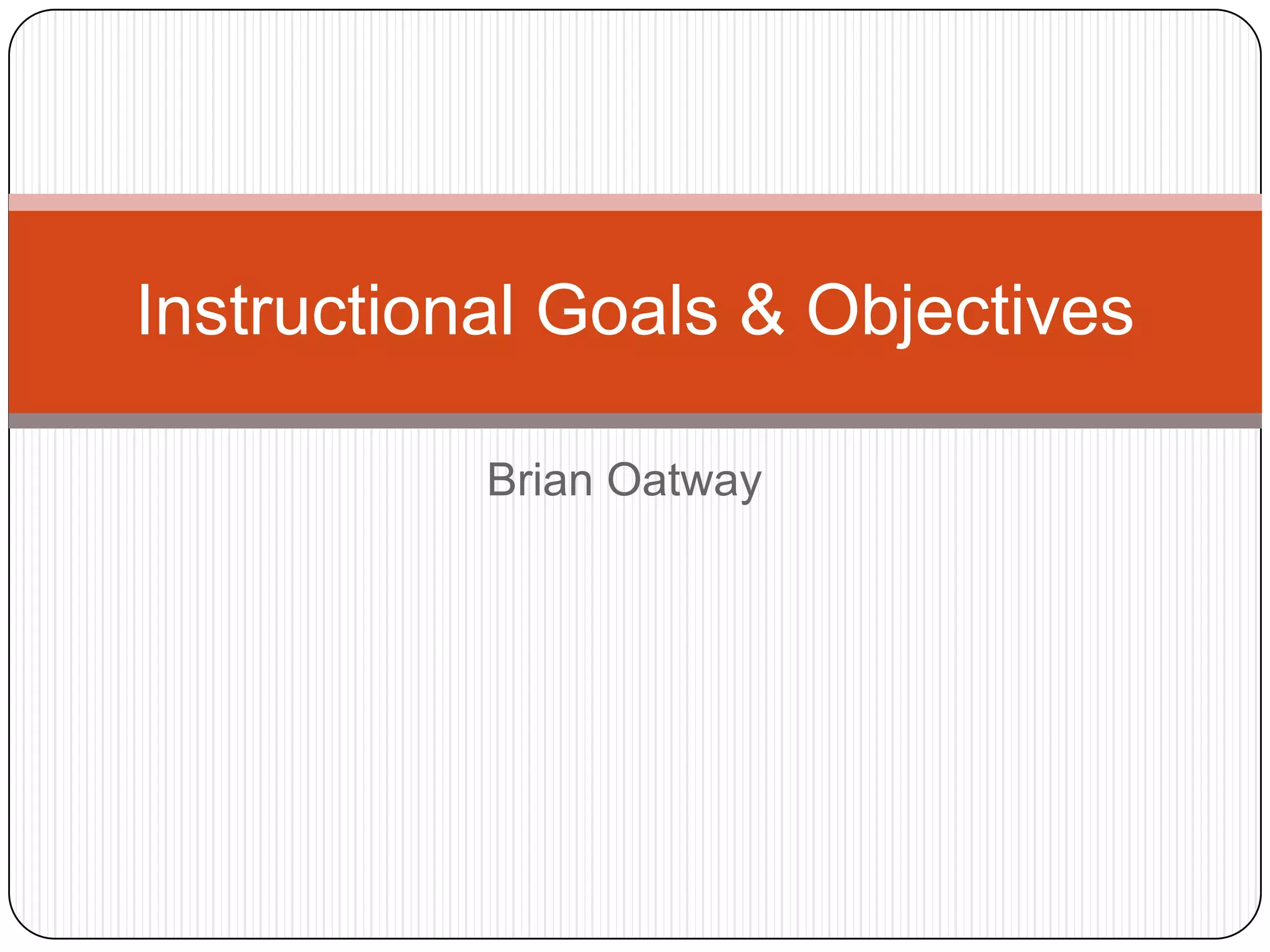 Instructional Goals & Objectives

Brian Oatway